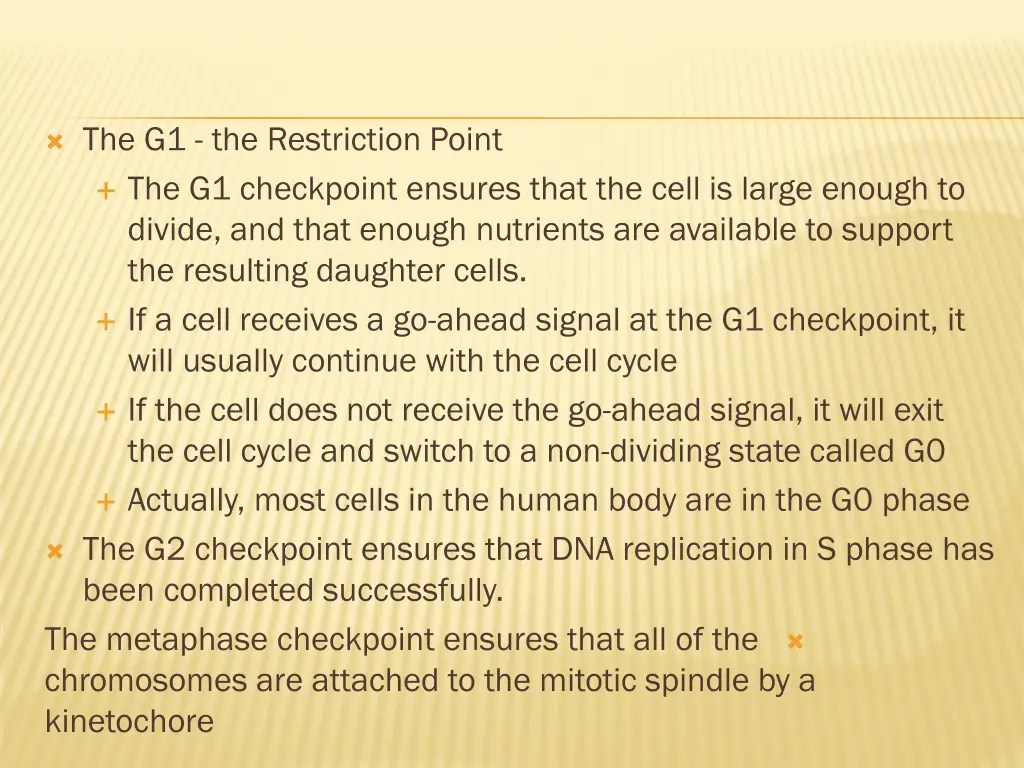 The G1 - the Restriction Point

The G1 checkpoint ensures that the cell is large enough to divide, and that enough nutrients are available to support the resulting daughter cells.

If a cell receives a go-ahead signal at the G1 checkpoint, it will usually continue with the cell cycle

If the cell does not receive the go-ahead signal, it will exit the cell cycle and switch to a non-dividing state called G0

Actually, most cells in the human body are in the G0 phase

The G2 checkpoint ensures that DNA replication in S phase has been completed successfully.

The metaphase checkpoint ensures that all of the chromosomes are attached to the mitotic spindle by a kinetochore